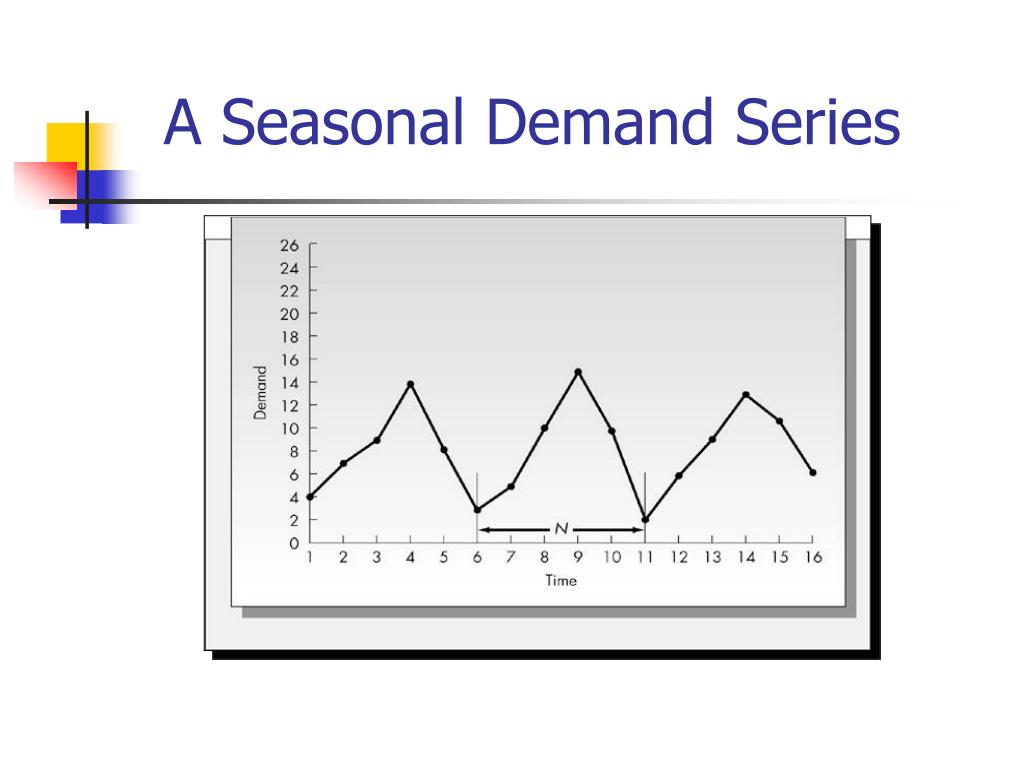 A Seasonal Demand Series

26
24
22
20
18
16
14
12
10
8
6
4
2
0

Demand

N

1 2 3 4 5 6 7 8 9 10 11 12 13 14 15 16

Time